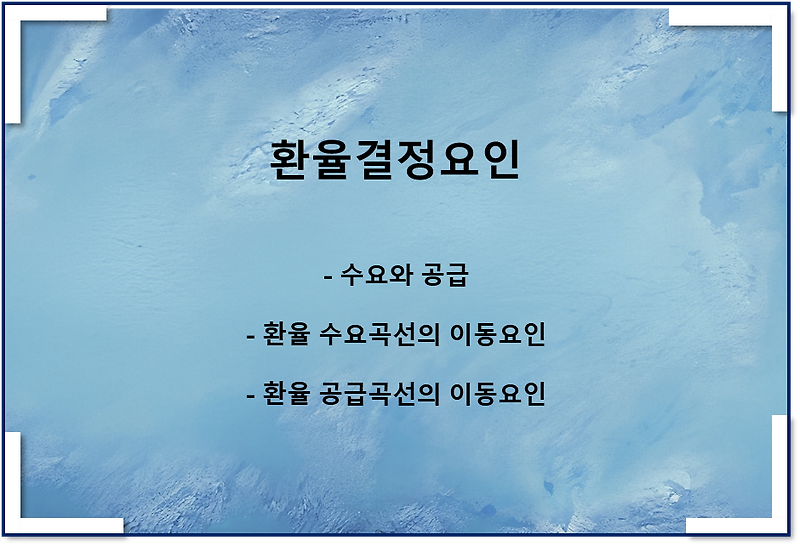 환율결정요인

- 수요와 공급

- 환율 수요곡선의 이동요인

- 환율 공급곡선의 이동요인